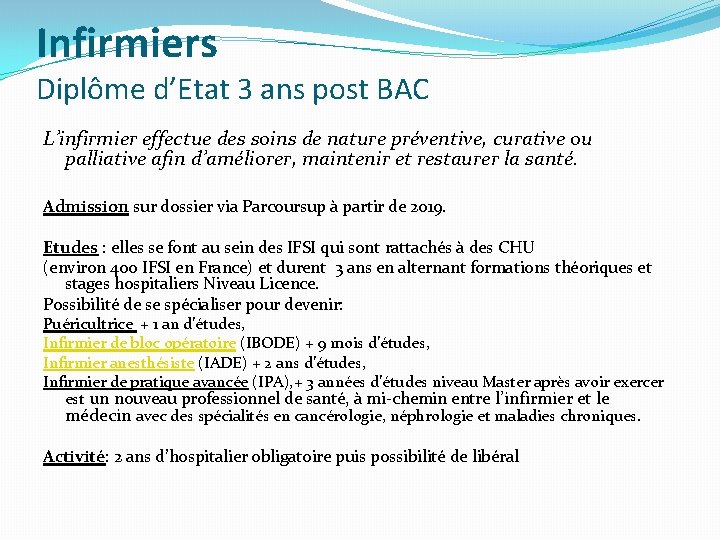 Infirmiers
Diplôme d'Etat 3 ans post BAC

L'infirmier effectue des soins de nature préventive, curative ou palliative afin d'améliorer, maintenir et restaurer la santé.

Admission sur dossier via Parcoursup à partir de 2019.

Etudes : elles se font au sein des IFSI qui sont rattachés à des CHU
(environ 400 IFSI en France) et durent 3 ans en alternant formations théoriques et stages hospitaliers Niveau Licence.
Possibilité de se spécialiser pour devenir:
Puéricultrice + 1 an d'études,
Infirmier de bloc opératoire (IBODE) + 9 mois d'études,
Infirmier anesthésiste (IADE) + 2 ans d'études,
Infirmier de pratique avancée (IPA),+ 3 années d'études niveau Master après avoir exercer est un nouveau professionnel de santé, à mi-chemin entre l'infirmier et le médecin avec des spécialités en cancérologie, néphrologie et maladies chroniques.

Activité: 2 ans d'hospitalier obligatoire puis possibilité de libéral